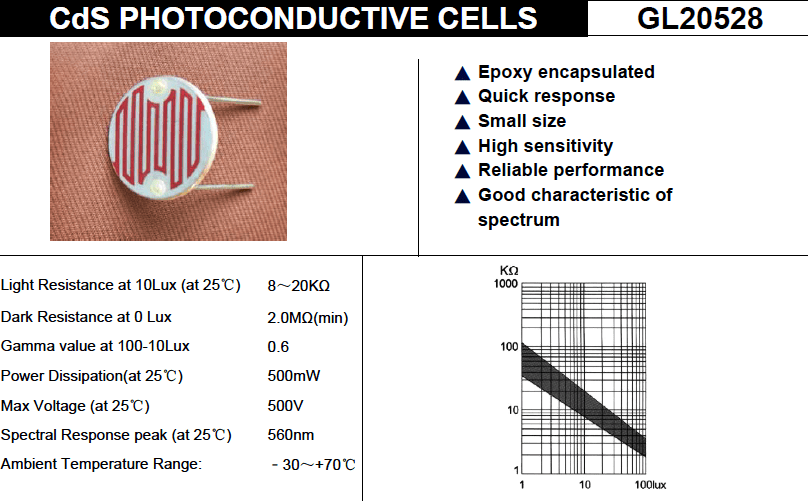 CdS PHOTOCONDUCTIVE CELLS

GL20528

▲ Epoxy encapsulated
▲ Quick response
▲ Small size
▲ High sensitivity
▲ Reliable performance
▲ Good characteristic of spectrum

| | |
|---|---|
| Light Resistance at 10Lux (at 25℃) | 8～20KΩ |
| Dark Resistance at 0 Lux | 2.0MΩ(min) |
| Gamma value at 100-10Lux | 0.6 |
| Power Dissipation(at 25℃) | 500mW |
| Max Voltage (at 25℃) | 500V |
| Spectral Response peak (at 25℃) | 560nm |
| Ambient Temperature Range: | - 30～+70℃ |

KΩ
1000
100
10
1
1
10
100lux